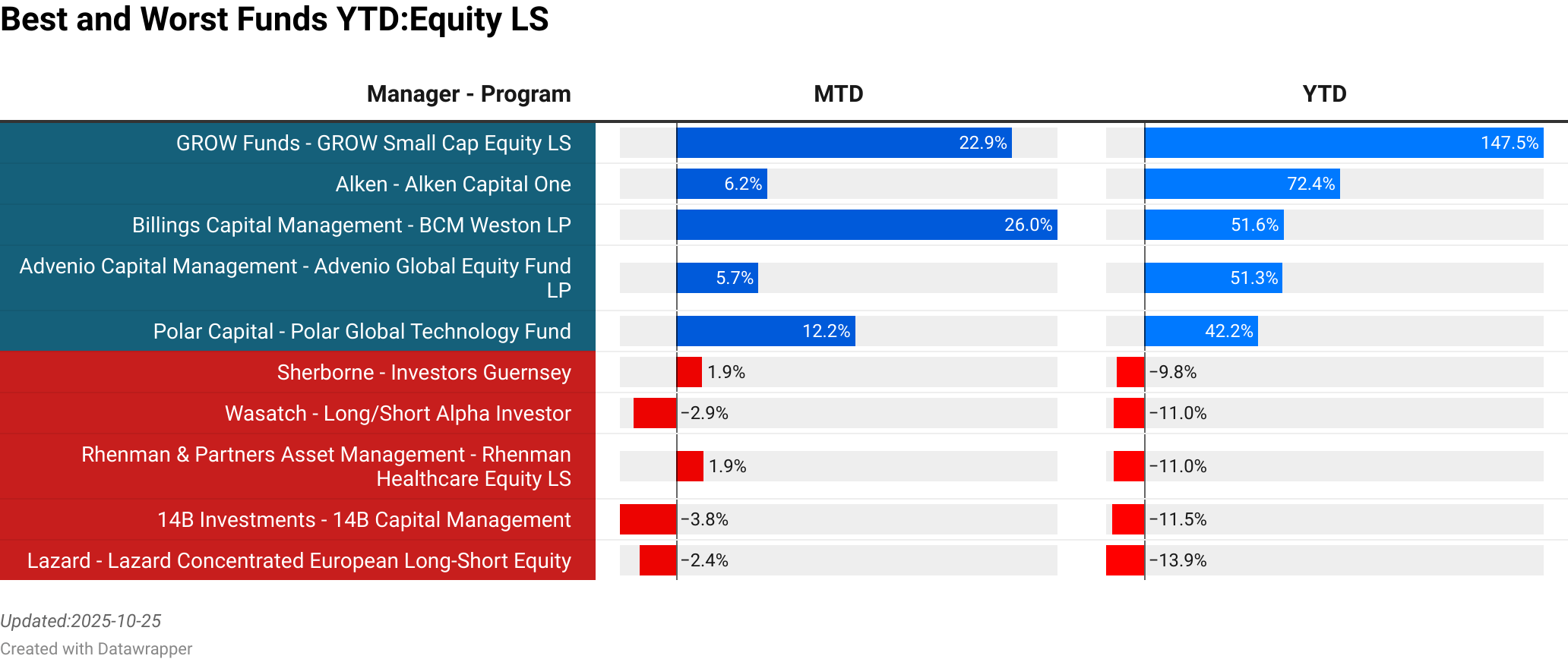 Best and Worst Funds YTD:Equity LS

| Manager - Program | MTD | YTD |
|---|---|---|
| GROW Funds - GROW Small Cap Equity LS | 22.9% | 147.5% |
| Alken - Alken Capital One | 6.2% | 72.4% |
| Billings Capital Management - BCM Weston LP | 26.0% | 51.6% |
| Advenio Capital Management - Advenio Global Equity Fund LP | 5.7% | 51.3% |
| Polar Capital - Polar Global Technology Fund | 12.2% | 42.2% |
| Sherborne - Investors Guernsey | 1.9% | −9.8% |
| Wasatch - Long/Short Alpha Investor | −2.9% | −11.0% |
| Rhenman & Partners Asset Management - Rhenman Healthcare Equity LS | 1.9% | −11.0% |
| 14B Investments - 14B Capital Management | −3.8% | −11.5% |
| Lazard - Lazard Concentrated European Long-Short Equity | −2.4% | −13.9% |

Updated:2025-10-25
Created with Datawrapper